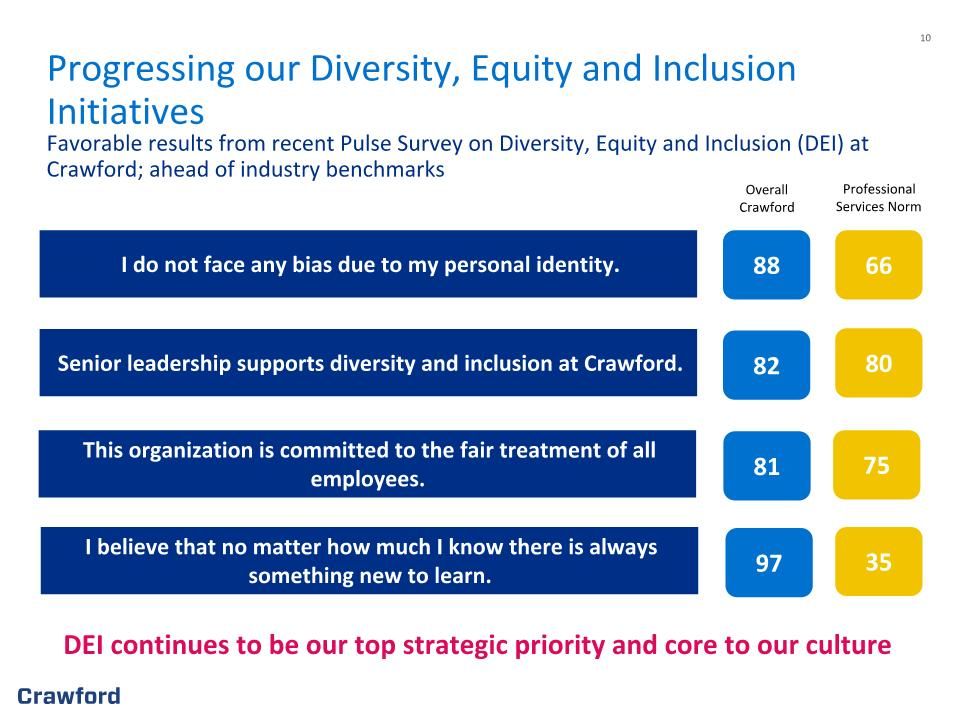 10

Progressing our Diversity, Equity and Inclusion Initiatives

Favorable results from recent Pulse Survey on Diversity, Equity and Inclusion (DEI) at Crawford; ahead of industry benchmarks

| | Overall Crawford | Professional Services Norm |
|---|---|---|
| I do not face any bias due to my personal identity. | 88 | 66 |
| Senior leadership supports diversity and inclusion at Crawford. | 82 | 80 |
| This organization is committed to the fair treatment of all employees. | 81 | 75 |
| I believe that no matter how much I know there is always something new to learn. | 97 | 35 |

DEI continues to be our top strategic priority and core to our culture

Crawford